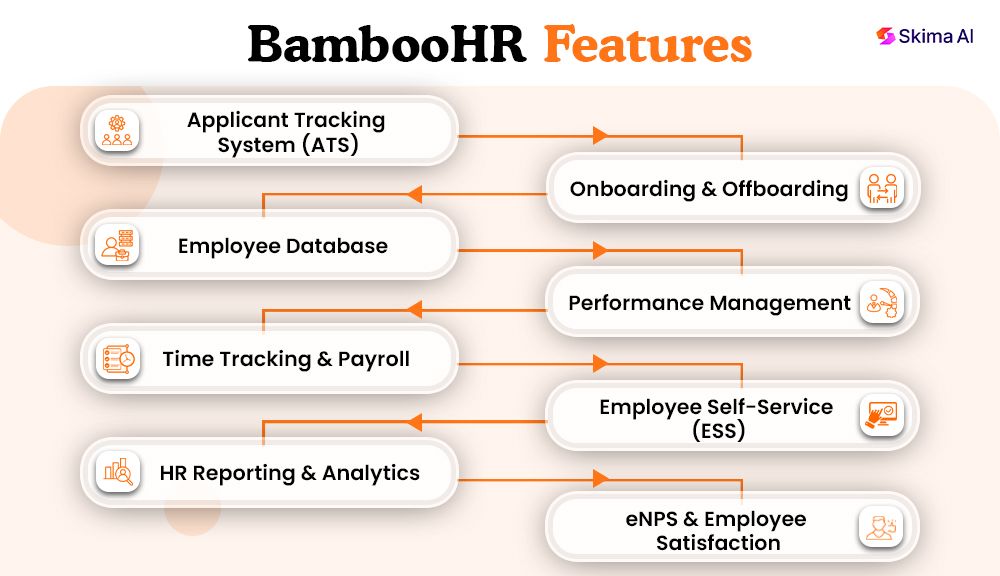 BambooHR Features

Skima AI

Applicant Tracking System (ATS)

Onboarding & Offboarding

Employee Database

Performance Management

Time Tracking & Payroll

Employee Self-Service (ESS)

HR Reporting & Analytics

eNPS & Employee Satisfaction